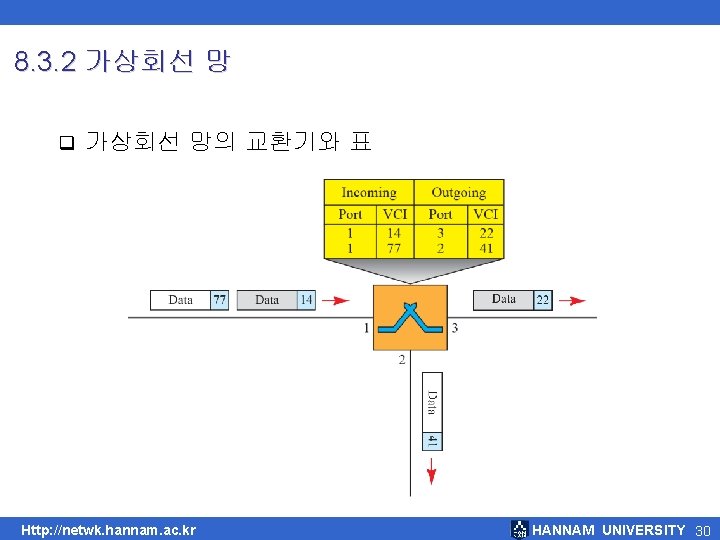 8.3.2 가상회선 망

❑ 가상회선 망의 교환기와 표

| Incoming | | Outgoing | |
|---|---|---|---|
| Port | VCI | Port | VCI |
| 1 | 14 | 3 | 22 |
| 1 | 77 | 2 | 41 |

Data 77
Data 14
Data 22
1
3
2
Data 41

Http://netwk.hannam.ac.kr
HANNAM UNIVERSITY 30